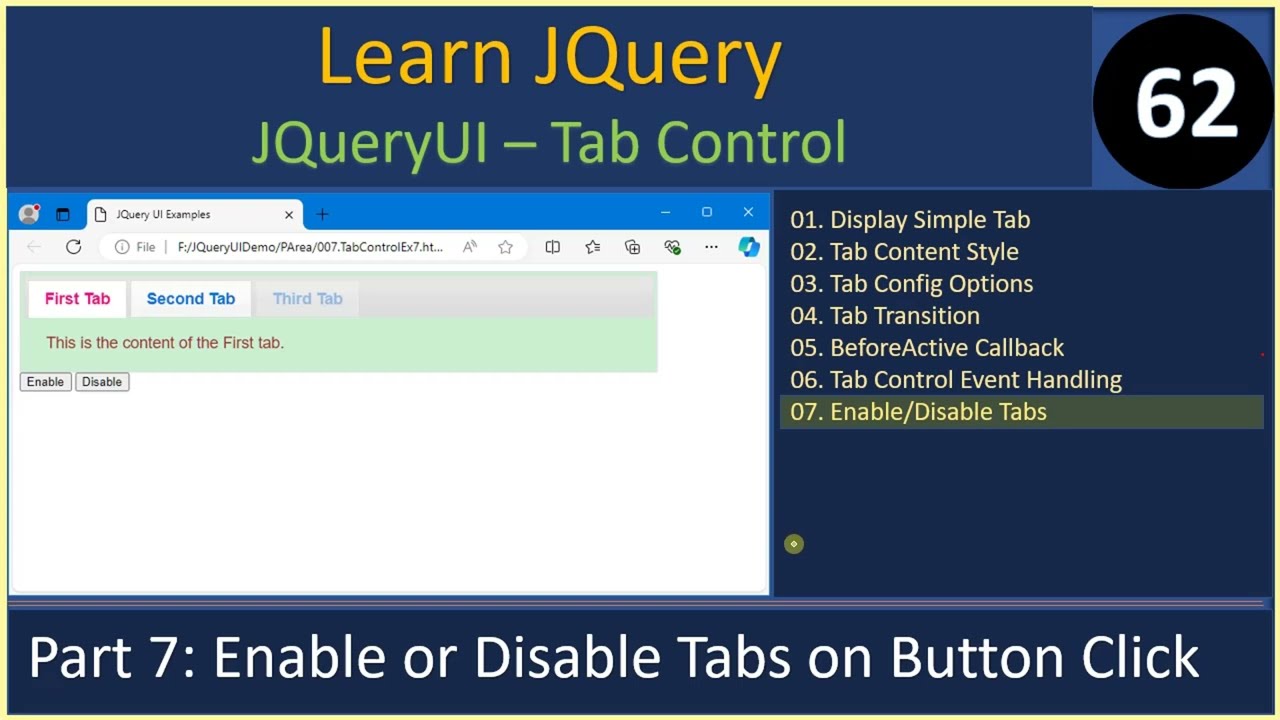 Learn JQuery

JQueryUI – Tab Control

62

JQuery UI Examples

File | F:/JQueryUIDemo/PArea/007.TabControlEx7.ht...

First Tab
Second Tab
Third Tab

This is the content of the First tab.

Enable
Disable

01. Display Simple Tab
02. Tab Content Style
03. Tab Config Options
04. Tab Transition
05. BeforeActive Callback
06. Tab Control Event Handling
07. Enable/Disable Tabs

Part 7: Enable or Disable Tabs on Button Click